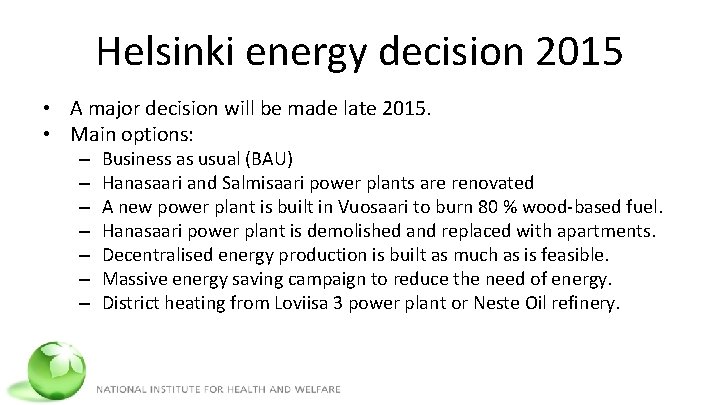 Helsinki energy decision 2015

• A major decision will be made late 2015.
• Main options:
– Business as usual (BAU)
– Hanasaari and Salmisaari power plants are renovated
– A new power plant is built in Vuosaari to burn 80 % wood-based fuel.
– Hanasaari power plant is demolished and replaced with apartments.
– Decentralised energy production is built as much as is feasible.
– Massive energy saving campaign to reduce the need of energy.
– District heating from Loviisa 3 power plant or Neste Oil refinery.

NATIONAL INSTITUTE FOR HEALTH AND WELFARE